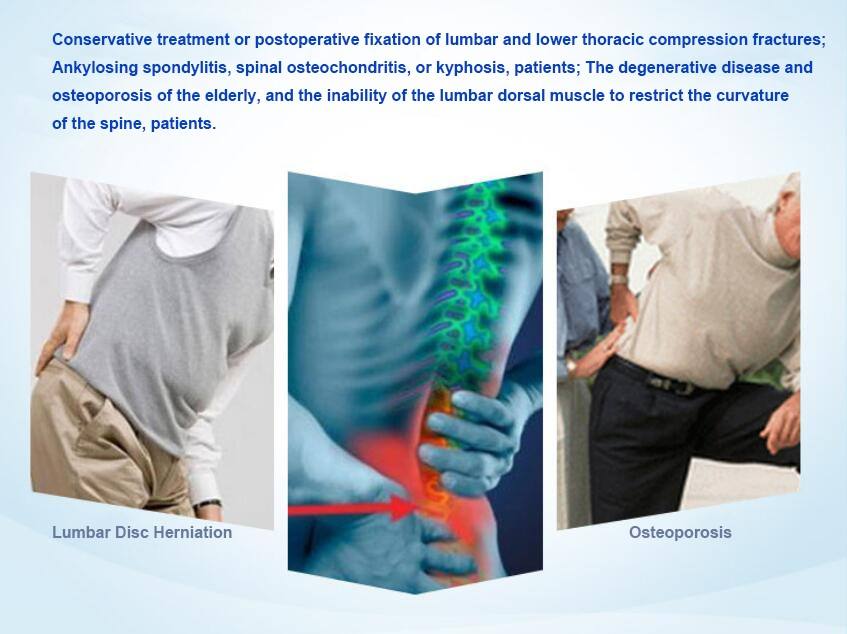 Conservative treatment or postoperative fixation of lumbar and lower thoracic compression fractures; Ankylosing spondylitis, spinal osteochondritis, or kyphosis, patients; The degenerative disease and osteoporosis of the elderly, and the inability of the lumbar dorsal muscle to restrict the curvature of the spine, patients.

Lumbar Disc Herniation

Osteoporosis